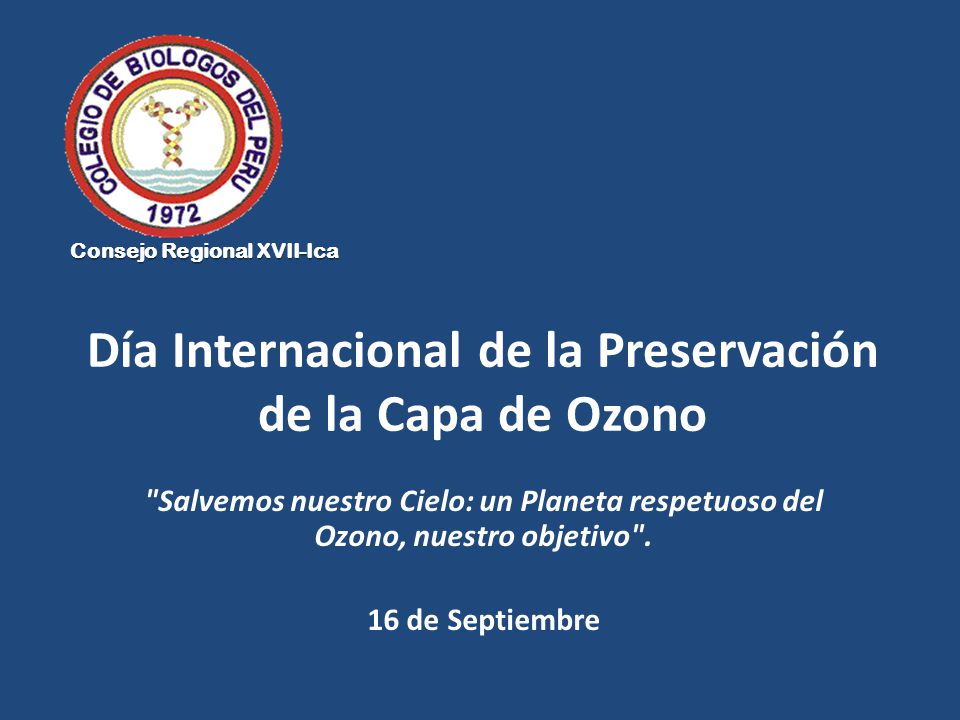 COLEGIO DE BIOLOGOS DEL PERU
1972
Consejo Regional XVII-Ica

Día Internacional de la Preservación de la Capa de Ozono

"Salvemos nuestro Cielo: un Planeta respetuoso del Ozono, nuestro objetivo".

16 de Septiembre